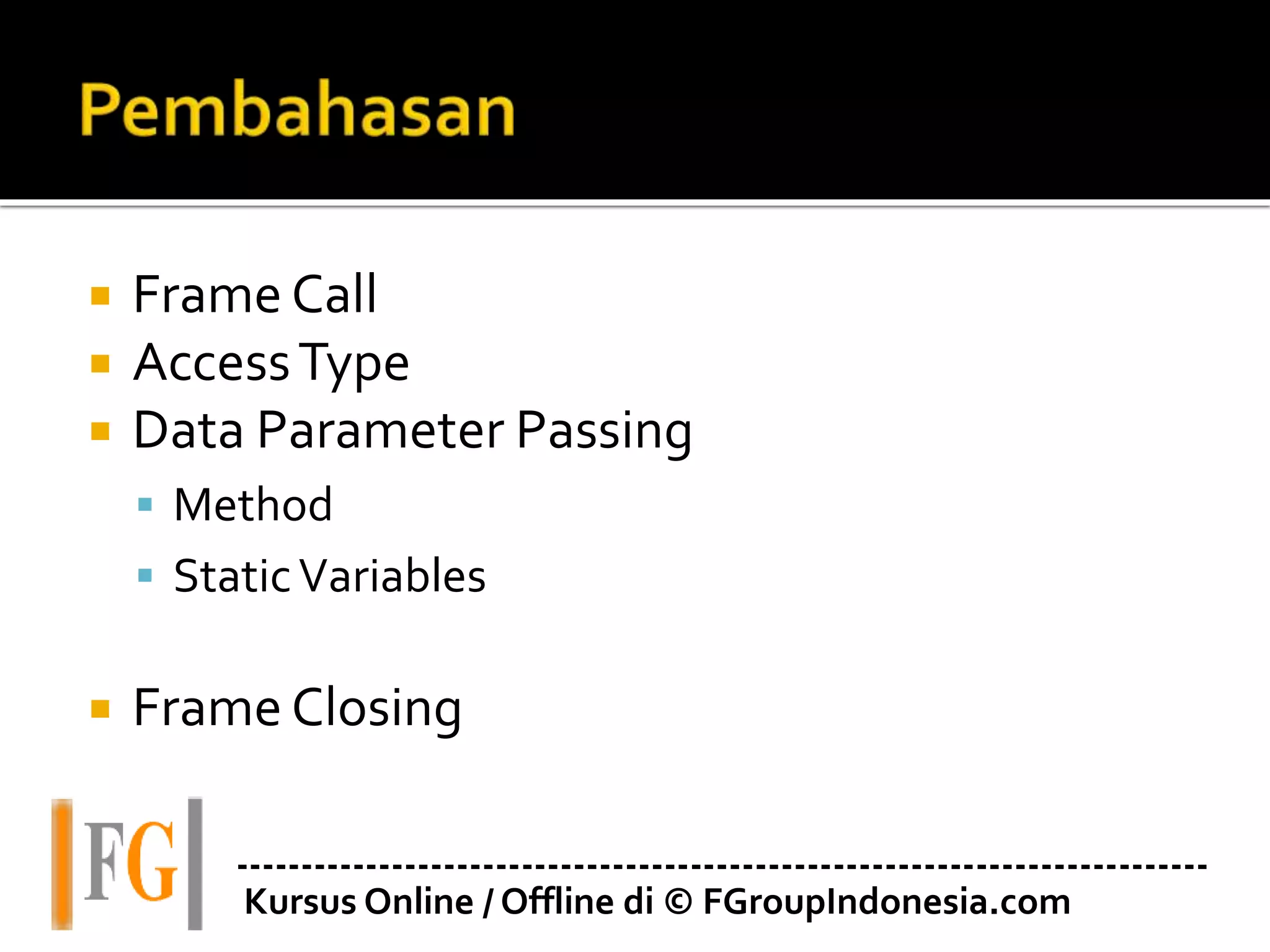 Pembahasan

- Frame Call
- Access Type
- Data Parameter Passing
  - Method
  - Static Variables

- Frame Closing

FG

Kursus Online / Offline di © FGroupIndonesia.com